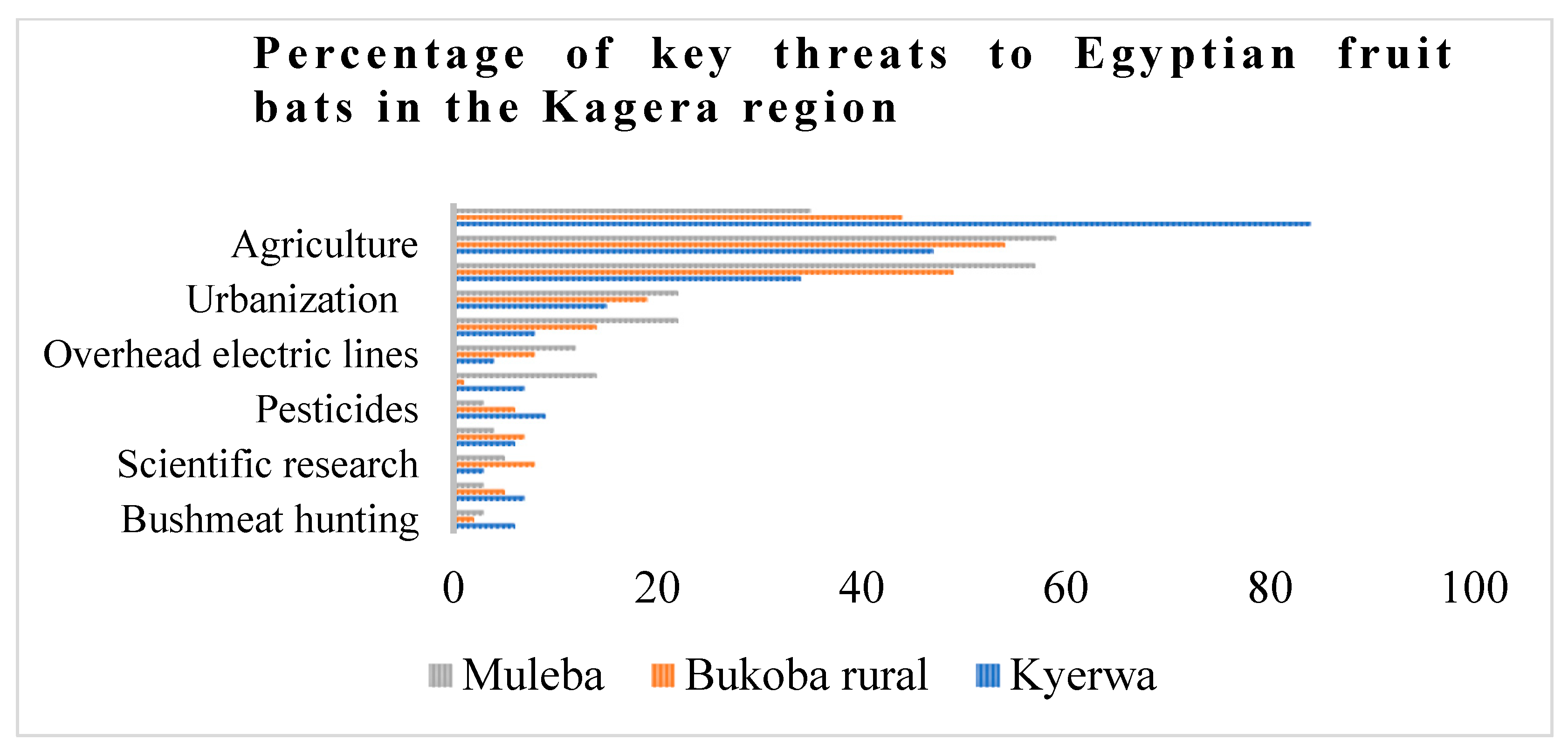 Percentage of key threats to Egyptian fruit bats in the Kagera region

Agriculture
Urbanization
Overhead electric lines
Pesticides
Scientific research
Bushmeat hunting

0
20
40
60
80
100

Muleba
Bukoba rural
Kyerwa